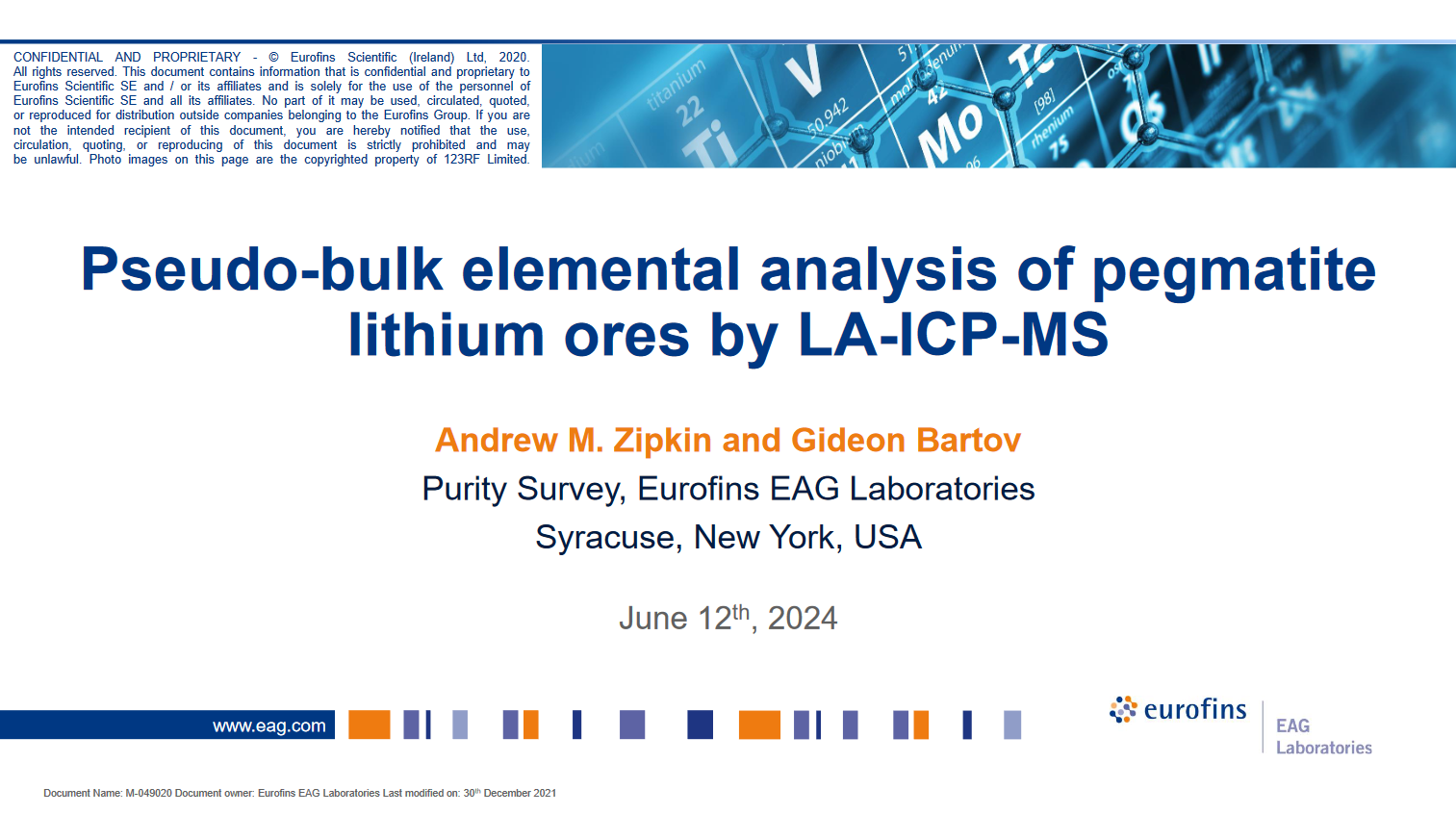 CONFIDENTIAL AND PROPRIETARY - © Eurofins Scientific (Ireland) Ltd, 2020. All rights reserved. This document contains information that is confidential and proprietary to Eurofins Scientific SE and / or its affiliates and is solely for the use of the personnel of Eurofins Scientific SE and all its affiliates. No part of it may be used, circulated, quoted, or reproduced for distribution outside companies belonging to the Eurofins Group. If you are not the intended recipient of this document, you are hereby notified that the use, circulation, quoting, or reproducing of this document is strictly prohibited and may be unlawful. Photo images on this page are the copyrighted property of 123RF Limited.

titanium 22 Ti V 50.942 niobium molybdenum 42 Mo Tc [98] rhenium 75 Os

Pseudo-bulk elemental analysis of pegmatite lithium ores by LA-ICP-MS

Andrew M. Zipkin and Gideon Bartov

Purity Survey, Eurofins EAG Laboratories

Syracuse, New York, USA

June 12$^{th}$, 2024

www.eag.com

eurofins

EAG Laboratories

Document Name: M-049020 Document owner: Eurofins EAG Laboratories Last modified on: 30$^{th}$ December 2021